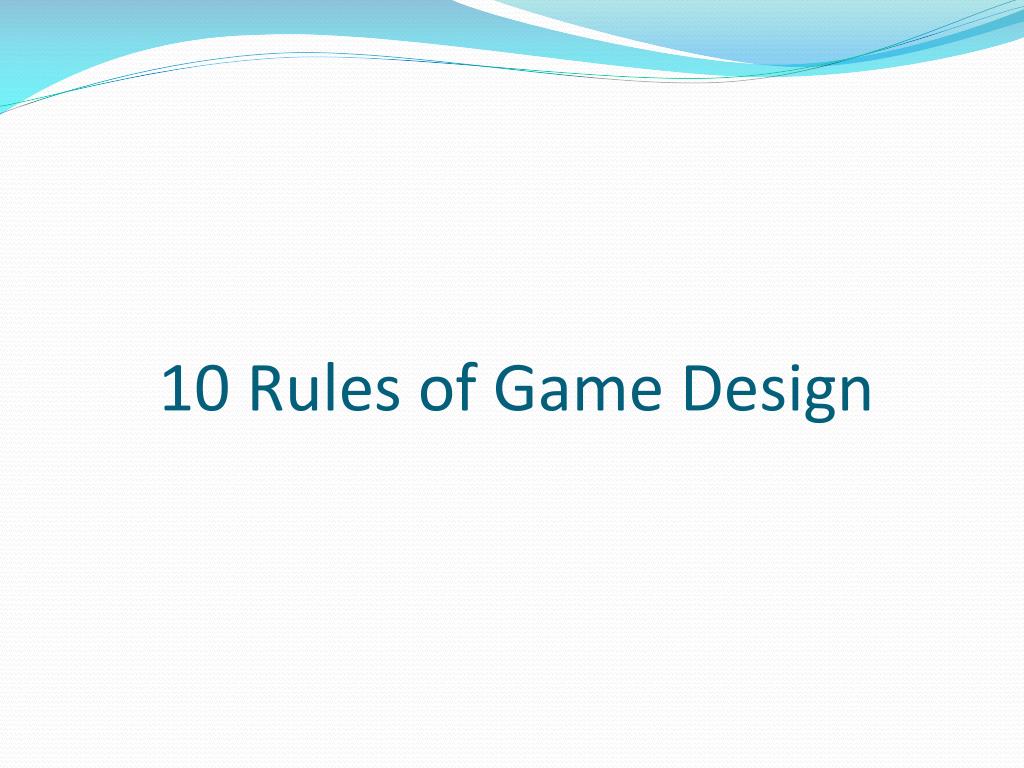 10 Rules of Game Design